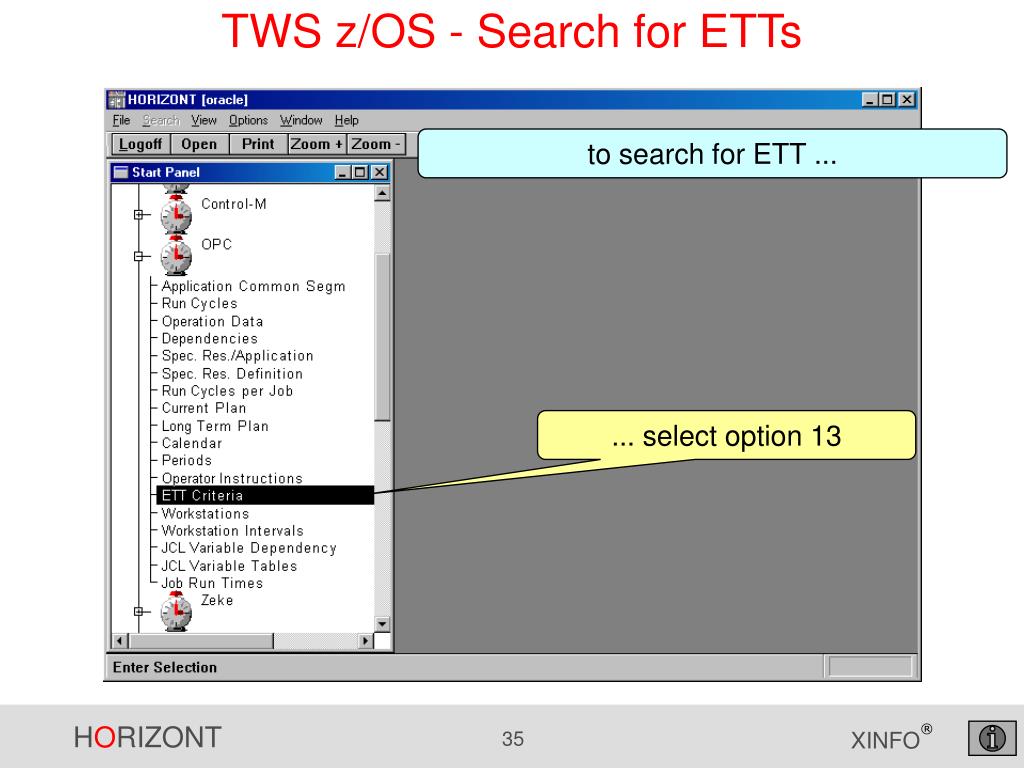 TWS z/OS - Search for ETTs

HORIZONT [oracle]

File Search View Options Window Help

Logoff Open Print Zoom + Zoom -

to search for ETT ...

Start Panel

Control-M

OPC

Application Common Segm
Run Cycles
Operation Data
Dependencies
Spec. Res./Application
Spec. Res. Definition
Run Cycles per Job
Current Plan
Long Term Plan
Calendar
Periods
Operator Instructions
ETT Criteria
Workstations
Workstation Intervals
JCL Variable Dependency
JCL Variable Tables
Job Run Times

Zeke

... select option 13

Enter Selection

HORIZONT

35

XINFO®